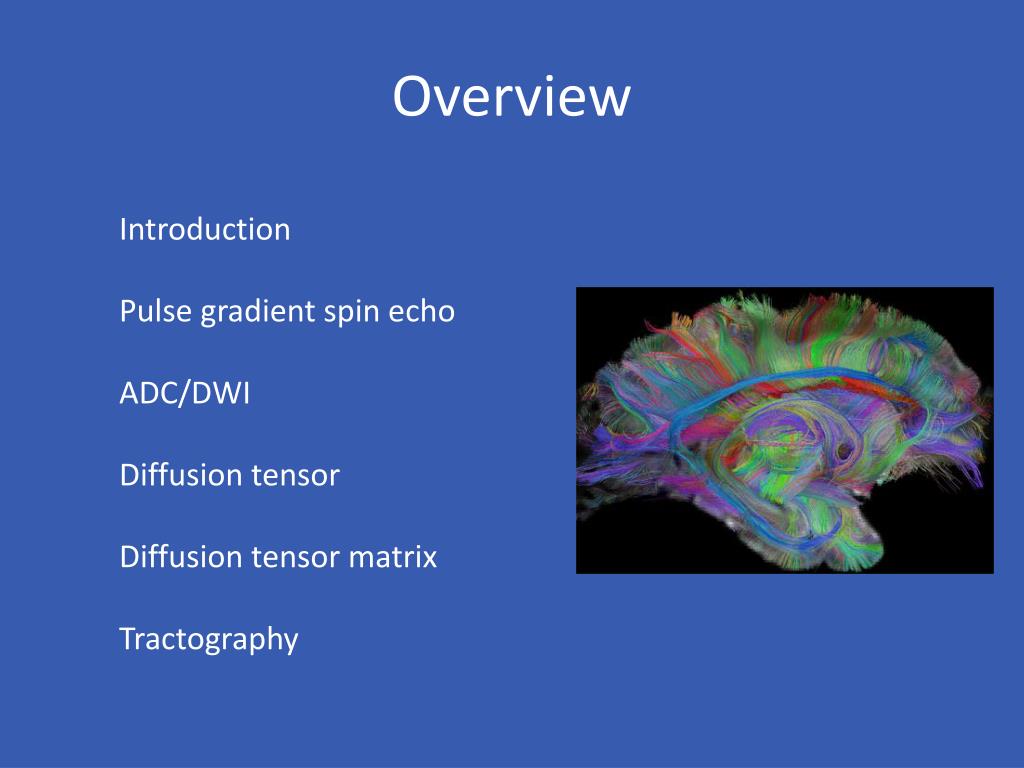 Overview

Introduction

Pulse gradient spin echo

ADC/DWI

Diffusion tensor

Diffusion tensor matrix

Tractography